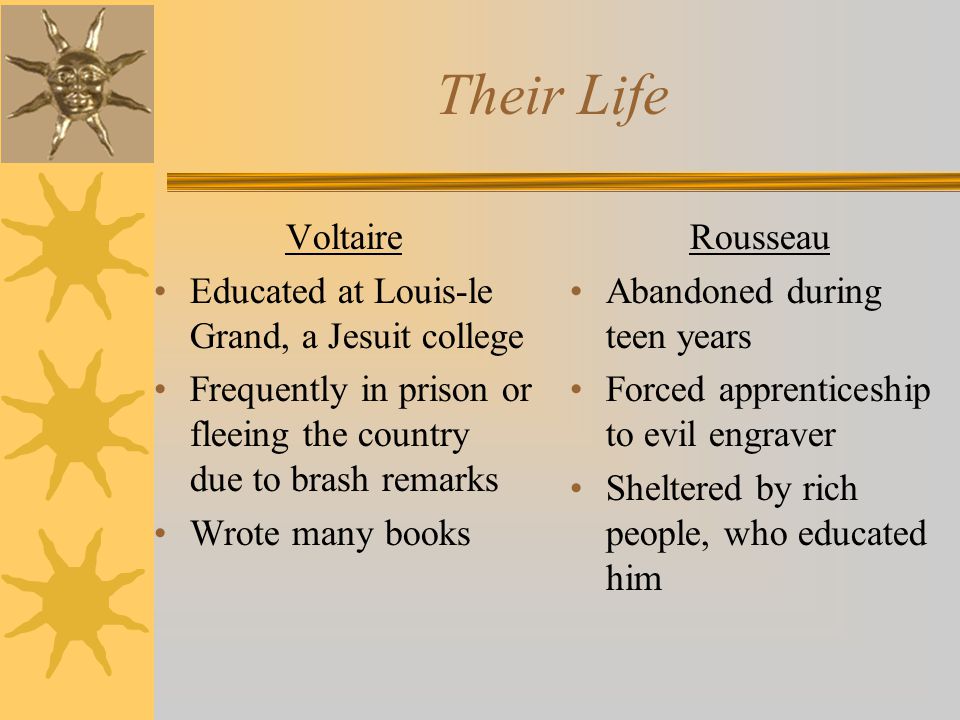 Their Life

Voltaire
• Educated at Louis-le Grand, a Jesuit college
• Frequently in prison or fleeing the country due to brash remarks
• Wrote many books

Rousseau
• Abandoned during teen years
• Forced apprenticeship to evil engraver
• Sheltered by rich people, who educated him